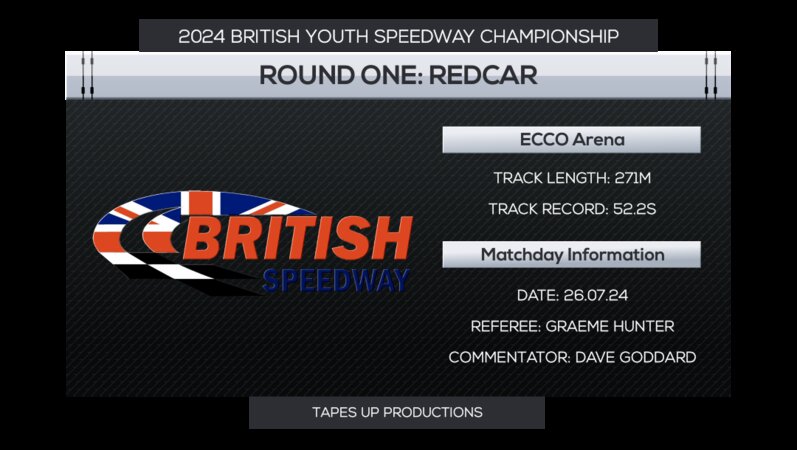 2024 BRITISH YOUTH SPEEDWAY CHAMPIONSHIP

ROUND ONE: REDCAR

BRITISH
SPEEDWAY

ECCO Arena

TRACK LENGTH: 271M

TRACK RECORD: 52.2S

Matchday Information

DATE: 26.07.24

REFEREE: GRAEME HUNTER

COMMENTATOR: DAVE GODDARD

TAPES UP PRODUCTIONS